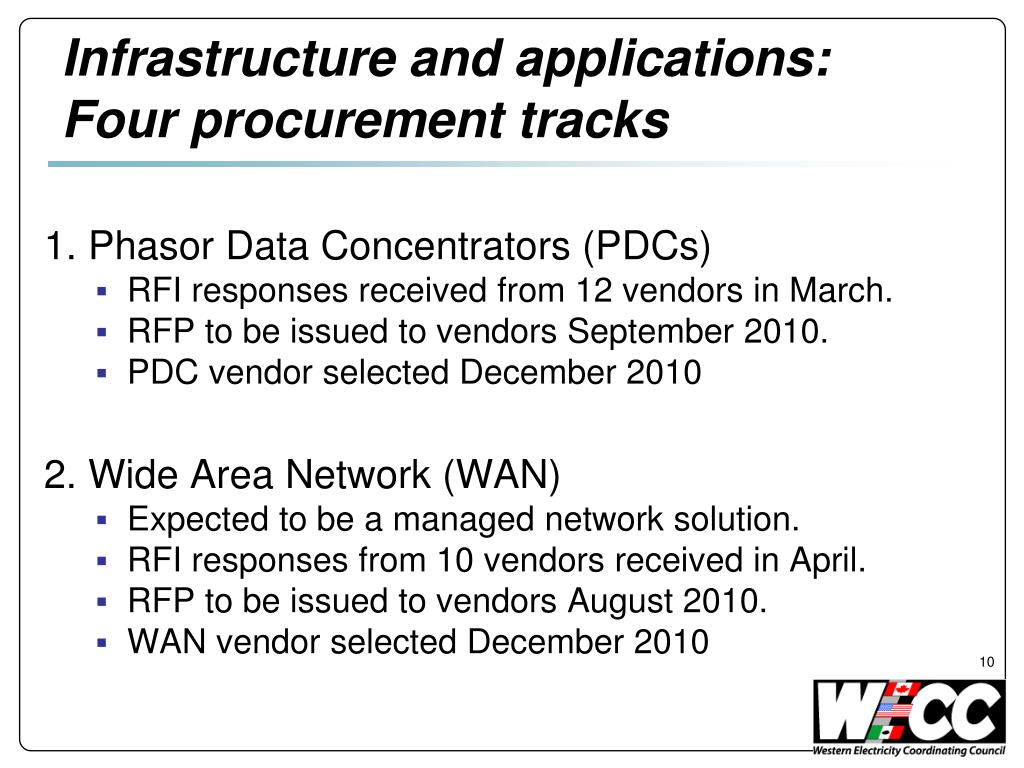 Infrastructure and applications: Four procurement tracks

1. Phasor Data Concentrators (PDCs)

- RFI responses received from 12 vendors in March.
- RFP to be issued to vendors September 2010.
- PDC vendor selected December 2010

2. Wide Area Network (WAN)

- Expected to be a managed network solution.
- RFI responses from 10 vendors received in April.
- RFP to be issued to vendors August 2010.
- WAN vendor selected December 2010

10

WECC
Western Electricity Coordinating Council